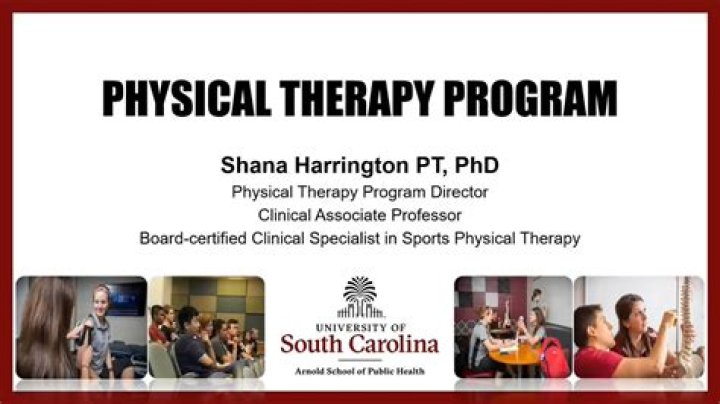 PHYSICAL THERAPY PROGRAM

Shana Harrington PT, PhD
Physical Therapy Program Director
Clinical Associate Professor
Board-certified Clinical Specialist in Sports Physical Therapy

UNIVERSITY OF
South Carolina
Arnold School of Public Health